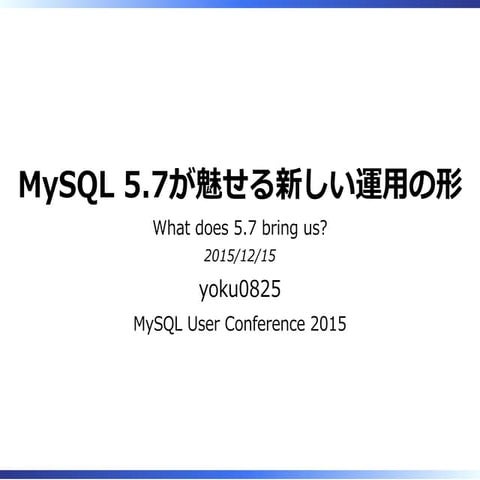 MySQL 5.7が魅せる新しい運用の形

What does 5.7 bring us?

2015/12/15

yoku0825

MySQL User Conference 2015